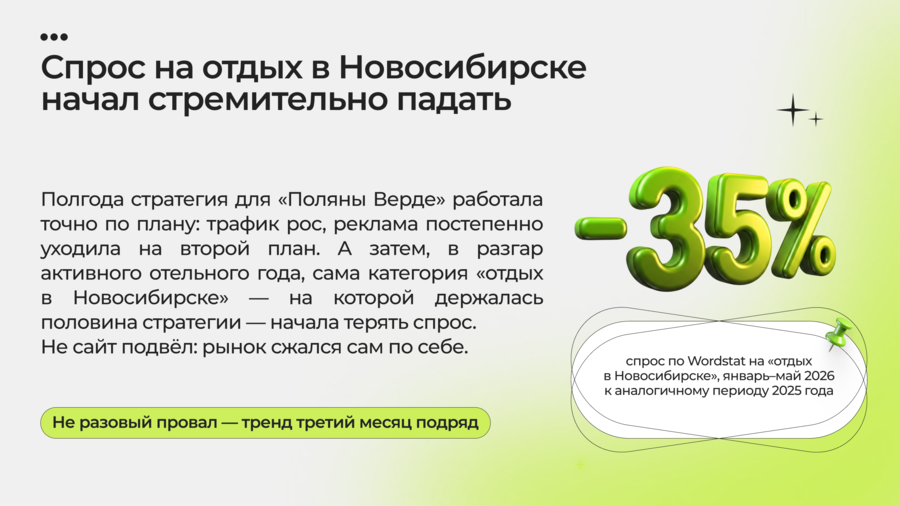 Спрос на отдых в Новосибирске начал стремительно падать

Полгода стратегия для «Поляны Верде» работала точно по плану: трафик рос, реклама постепенно уходила на второй план. А затем, в разгар активного отельного года, сама категория «отдых в Новосибирске» — на которой держалась половина стратегии — начала терять спрос.
Не сайт подвёл: рынок сжался сам по себе.

Не разовый провал — тренд третий месяц подряд

-35%

спрос по Wordstat на «отдых в Новосибирске», январь–май 2026 к аналогичному периоду 2025 года